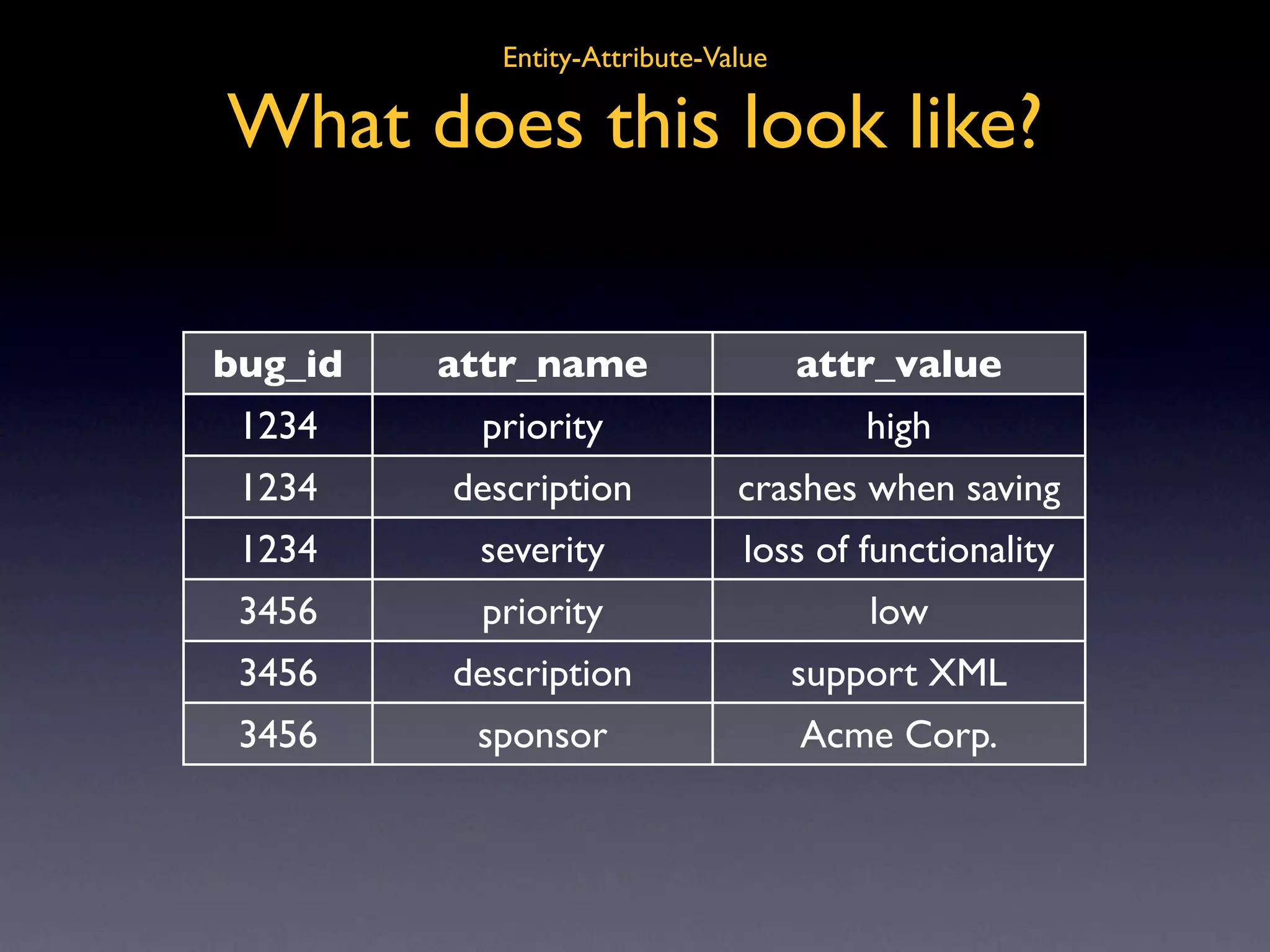 Entity-Attribute-Value

What does this look like?

| bug_id | attr_name | attr_value |
|---|---|---|
| 1234 | priority | high |
| 1234 | description | crashes when saving |
| 1234 | severity | loss of functionality |
| 3456 | priority | low |
| 3456 | description | support XML |
| 3456 | sponsor | Acme Corp. |